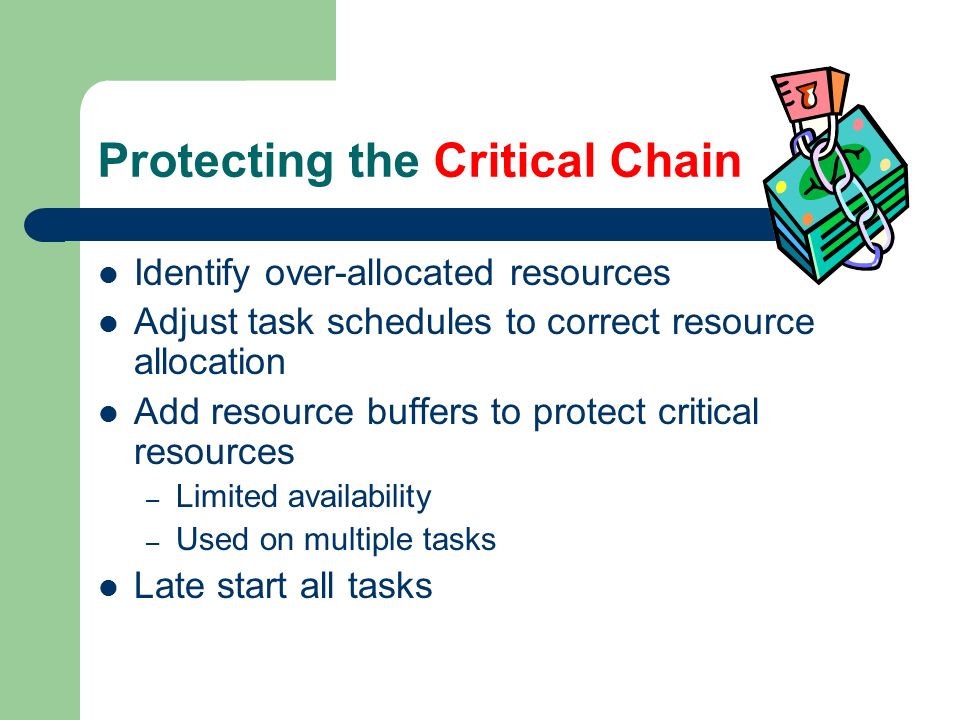 Protecting the Critical Chain

- Identify over-allocated resources
- Adjust task schedules to correct resource allocation
- Add resource buffers to protect critical resources
  – Limited availability
  – Used on multiple tasks
- Late start all tasks